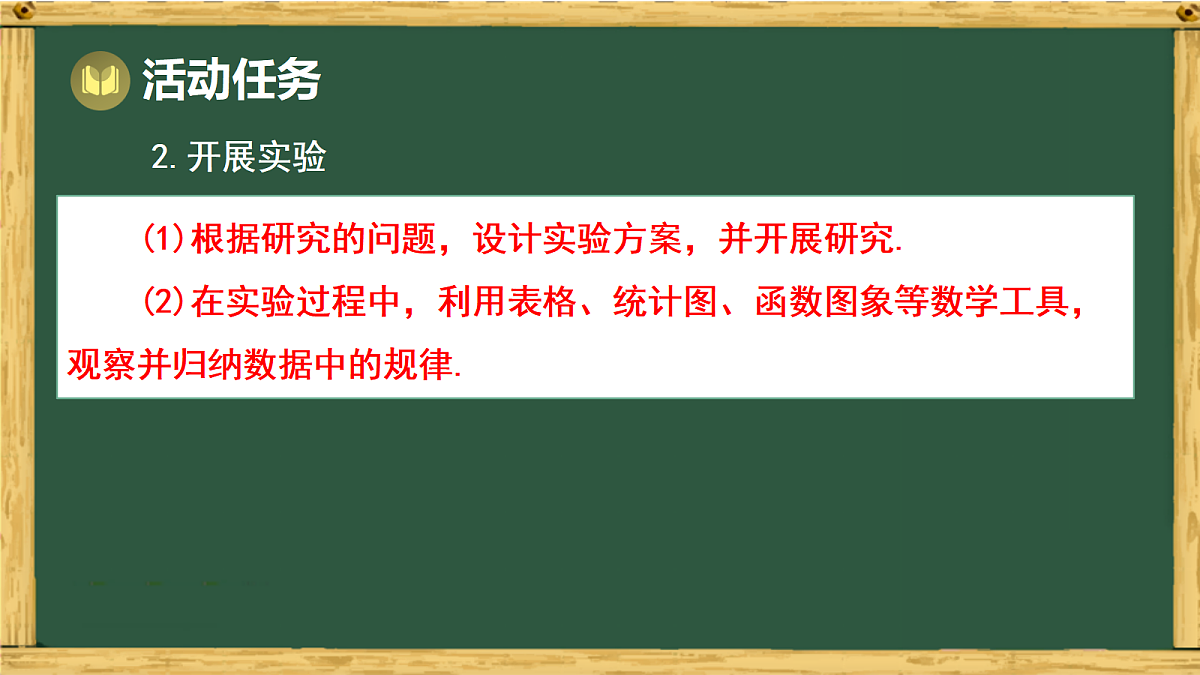 活动任务

2. 开展实验

(1)根据研究的问题，设计实验方案，并开展研究.

(2)在实验过程中，利用表格、统计图、函数图象等数学工具，观察并归纳数据中的规律.